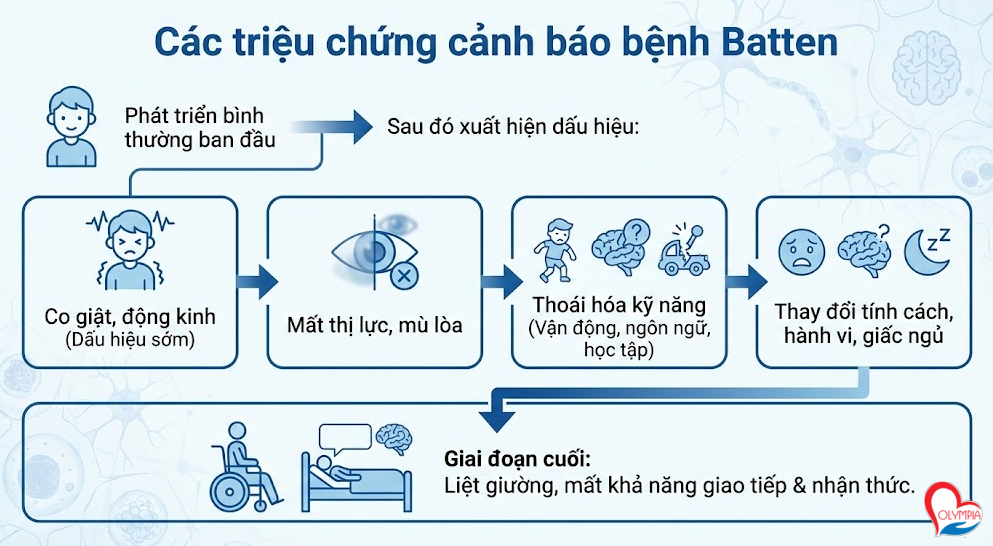 Các triệu chứng cảnh báo bệnh Batten

Phát triển bình thường ban đầu

Sau đó xuất hiện dấu hiệu:

Co giật, động kinh
(Dấu hiệu sớm)

Mất thị lực, mù lòa

Thoái hóa kỹ năng
(Vận động, ngôn ngữ, học tập)

Thay đổi tính cách, hành vi, giấc ngủ

Giai đoạn cuối:
Liệt giường, mất khả năng giao tiếp & nhận thức.

OLYMPIA